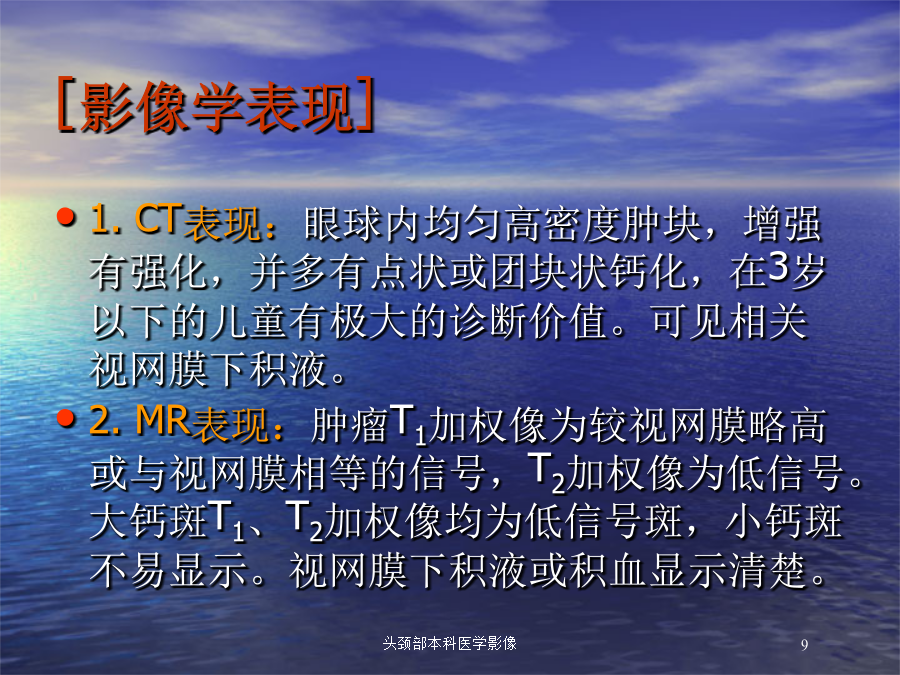 [影像学表现]

• 1. CT表现：眼球内均匀高密度肿块，增强有强化，并多有点状或团块状钙化，在3岁以下的儿童有极大的诊断价值。可见相关视网膜下积液。

• 2. MR表现：肿瘤$T_1$加权像为较视网膜略高或与视网膜相等的信号，$T_2$加权像为低信号。大钙斑$T_1$、$T_2$加权像均为低信号斑，小钙斑不易显示。视网膜下积液或积血显示清楚。

头颈部本科医学影像　9